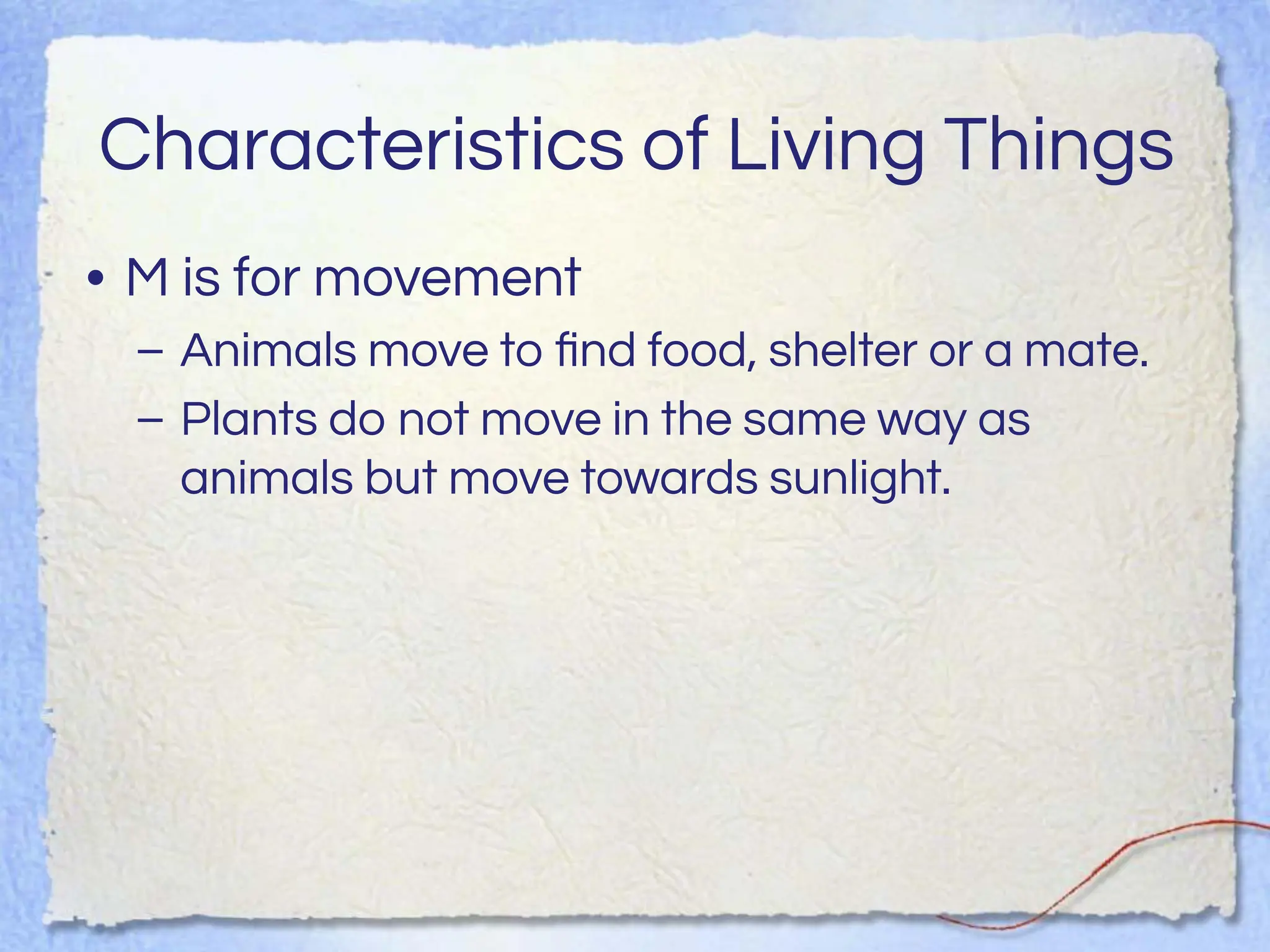 Characteristics of Living Things

• M is for movement
– Animals move to find food, shelter or a mate.
– Plants do not move in the same way as animals but move towards sunlight.